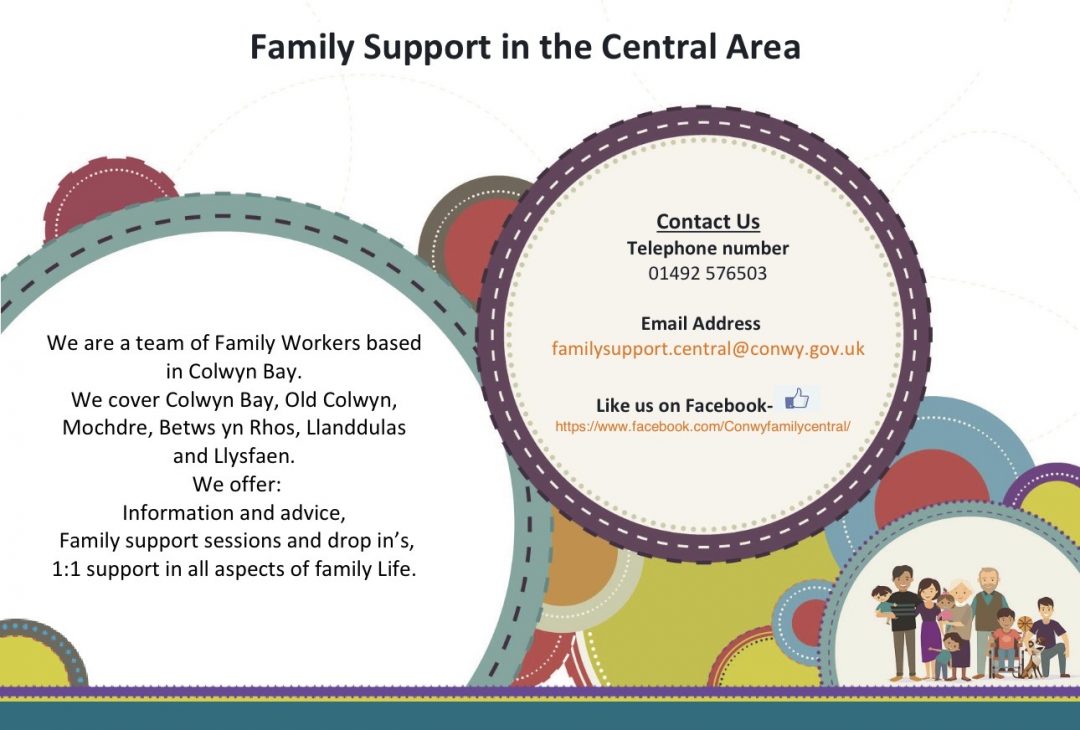 Family Support in the Central Area

We are a team of Family Workers based in Colwyn Bay.
We cover Colwyn Bay, Old Colwyn, Mochdre, Betws yn Rhos, Llanddulas and Llysfaen.
We offer:
Information and advice,
Family support sessions and drop in's,
1:1 support in all aspects of family Life.

Contact Us
Telephone number
01492 576503

Email Address
familysupport.central@conwy.gov.uk

Like us on Facebook-
https://www.facebook.com/Conwyfamilycentral/